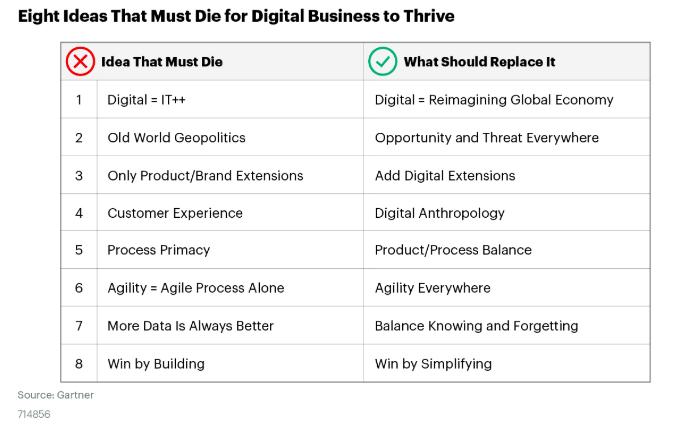 Eight Ideas That Must Die for Digital Business to Thrive

| | Idea That Must Die | What Should Replace It |
|---|---|---|
| 1 | Digital = IT++ | Digital = Reimagining Global Economy |
| 2 | Old World Geopolitics | Opportunity and Threat Everywhere |
| 3 | Only Product/Brand Extensions | Add Digital Extensions |
| 4 | Customer Experience | Digital Anthropology |
| 5 | Process Primacy | Product/Process Balance |
| 6 | Agility = Agile Process Alone | Agility Everywhere |
| 7 | More Data Is Always Better | Balance Knowing and Forgetting |
| 8 | Win by Building | Win by Simplifying |

Source: Gartner
714856